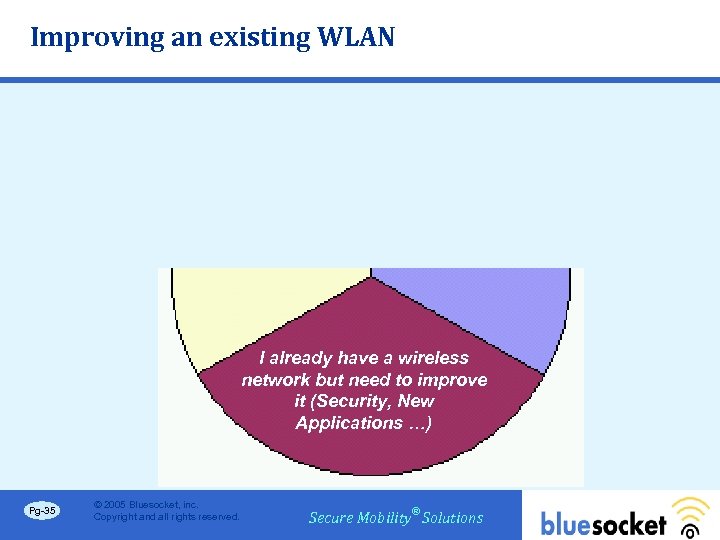 Improving an existing WLAN

I already have a wireless network but need to improve it (Security, New Applications …)

Pg-35

© 2005 Bluesocket, inc.
Copyright and all rights reserved.

Secure Mobility® Solutions

bluesocket